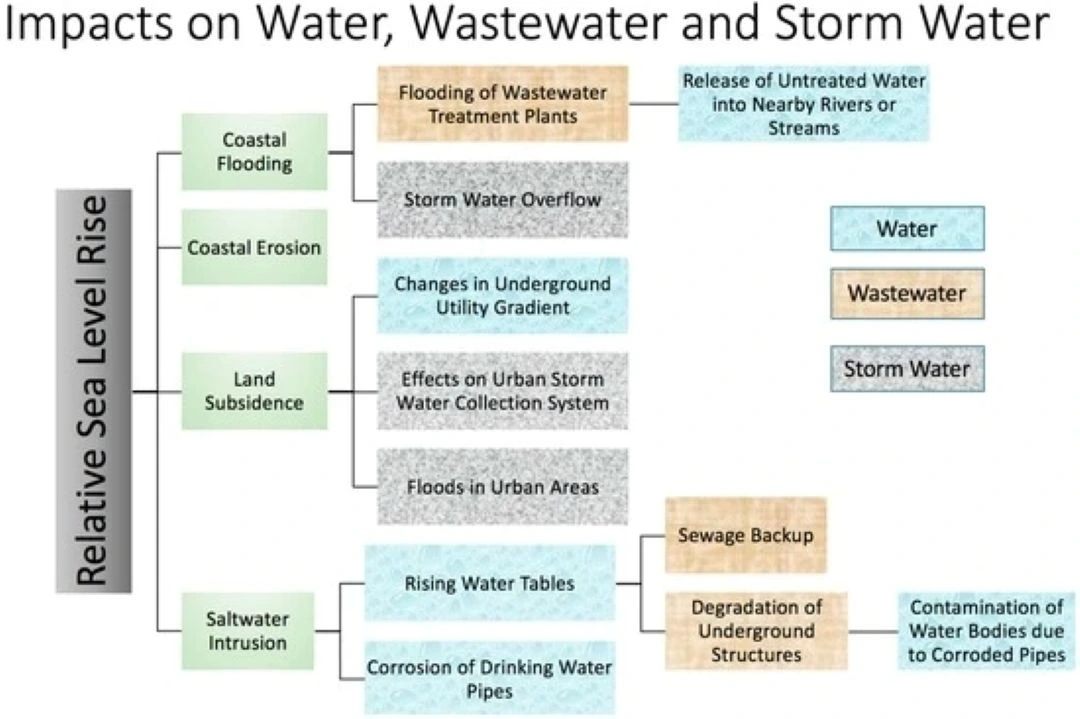 Impacts on Water, Wastewater and Storm Water

Relative Sea Level Rise

Coastal Flooding

Flooding of Wastewater Treatment Plants

Release of Untreated Water into Nearby Rivers or Streams

Storm Water Overflow

Coastal Erosion

Land Subsidence

Changes in Underground Utility Gradient

Effects on Urban Storm Water Collection System

Floods in Urban Areas

Saltwater Intrusion

Rising Water Tables

Sewage Backup

Degradation of Underground Structures

Contamination of Water Bodies due to Corroded Pipes

Corrosion of Drinking Water Pipes

Water

Wastewater

Storm Water